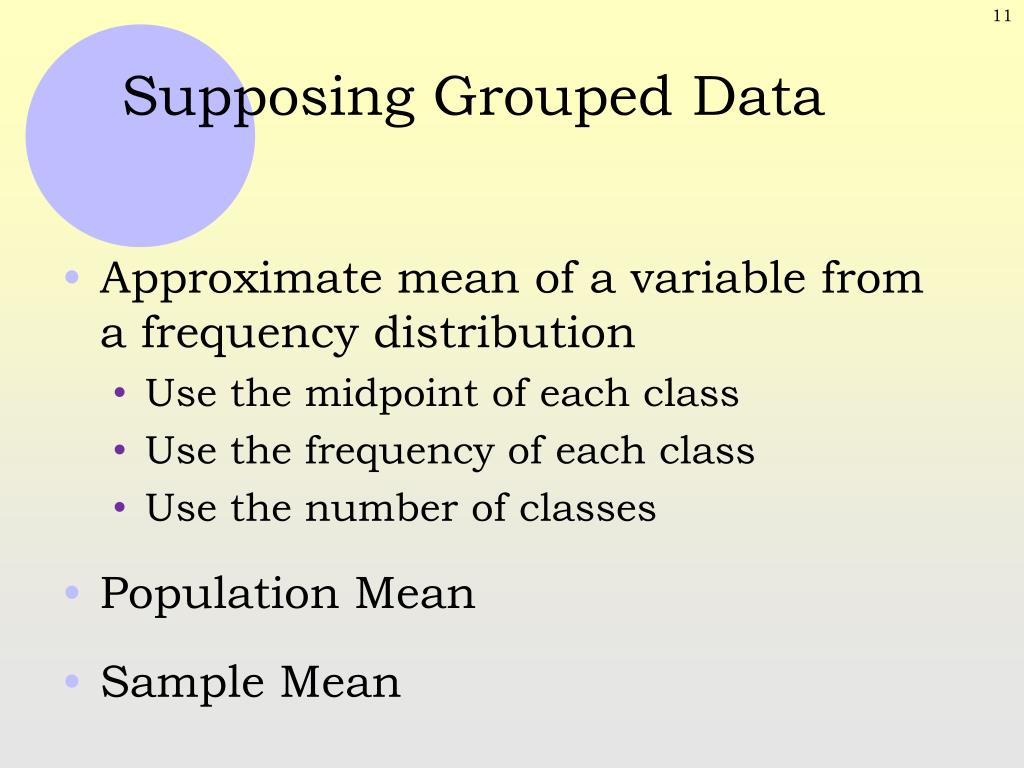 11

Supposing Grouped Data

• Approximate mean of a variable from a frequency distribution
  • Use the midpoint of each class
  • Use the frequency of each class
  • Use the number of classes

• Population Mean

• Sample Mean